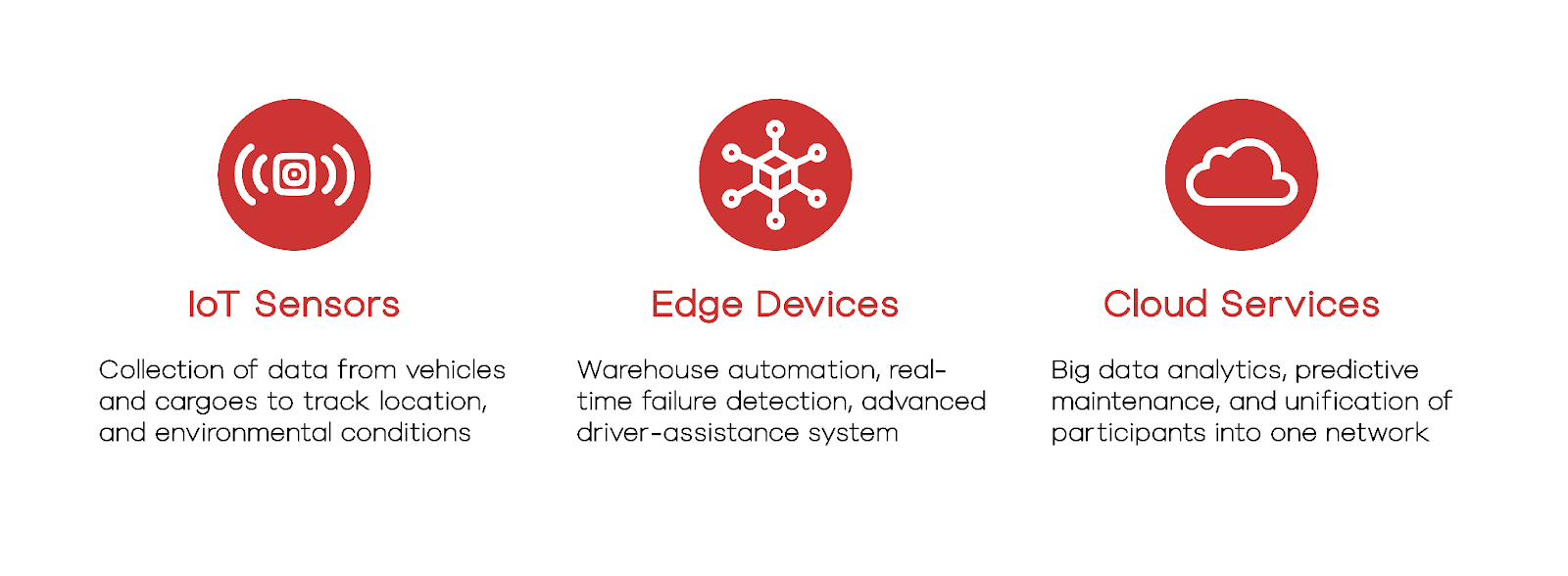 IoT Sensors

Collection of data from vehicles and cargoes to track location, and environmental conditions

Edge Devices

Warehouse automation, real-time failure detection, advanced driver-assistance system

Cloud Services

Big data analytics, predictive maintenance, and unification of participants into one network